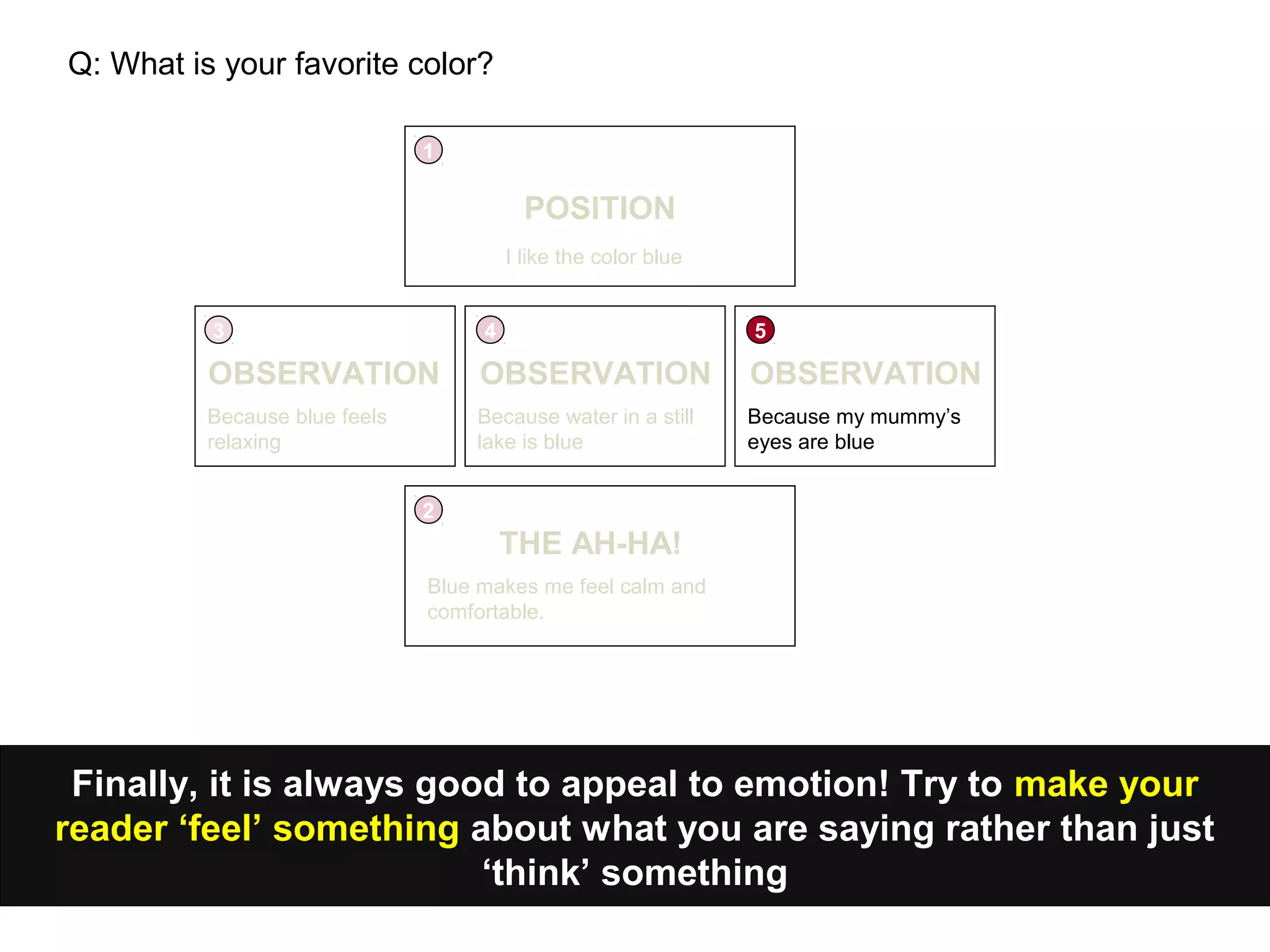 Q: What is your favorite color?

1

POSITION

I like the color blue

3

OBSERVATION

Because blue feels relaxing

4

OBSERVATION

Because water in a still lake is blue

5

OBSERVATION

Because my mummy's eyes are blue

2

THE AH-HA!

Blue makes me feel calm and comfortable.

Finally, it is always good to appeal to emotion! Try to make your reader 'feel' something about what you are saying rather than just 'think' something